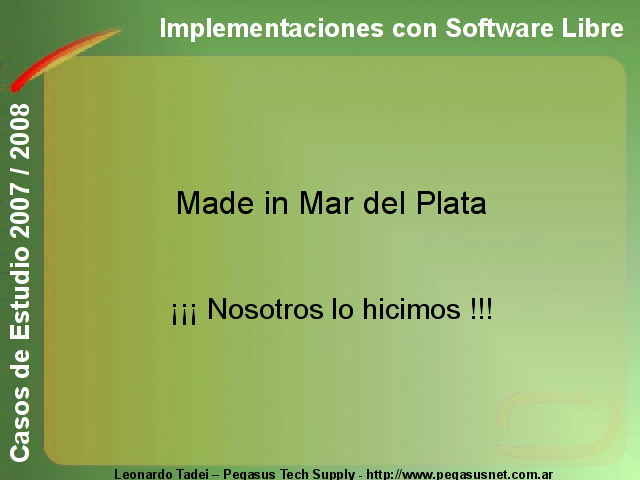 Implementaciones con Software Libre

Casos de Estudio 2007 / 2008

Made in Mar del Plata

¡¡¡ Nosotros lo hicimos !!!

Leonardo Tadei – Pegasus Tech Supply - http://www.pegasusnet.com.ar